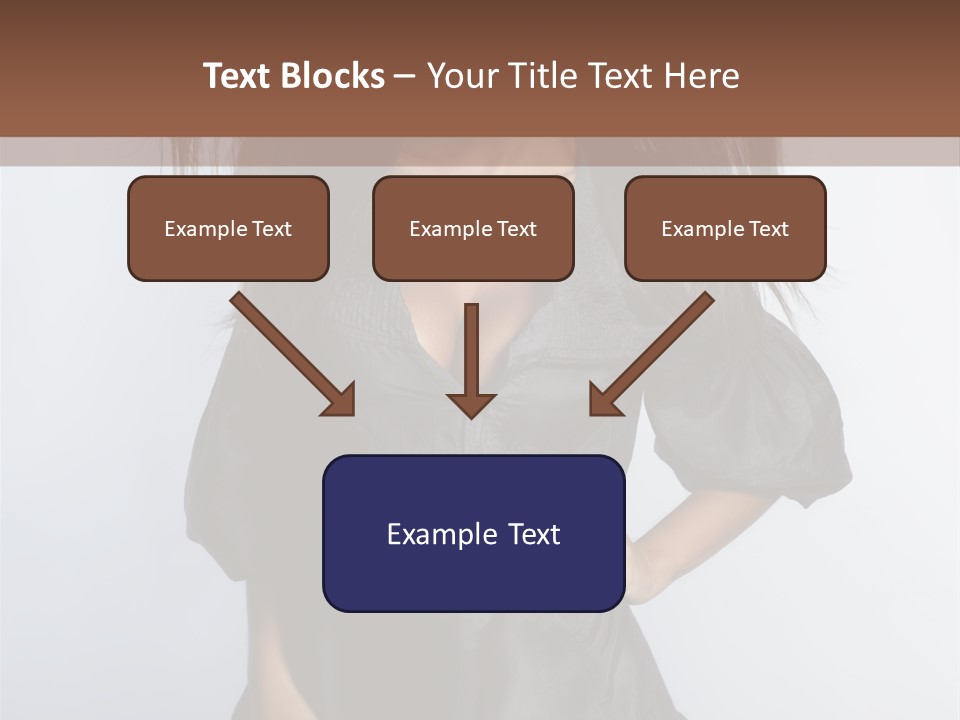 Text Blocks – Your Title Text Here

Example Text

Example Text

Example Text

Example Text